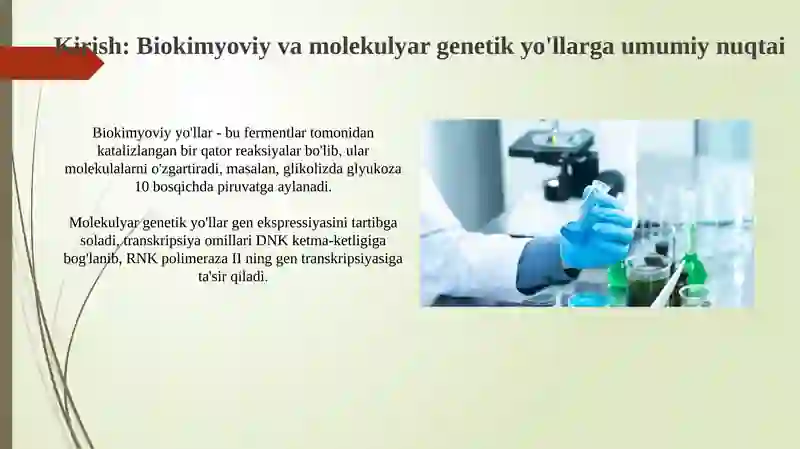 Kirish: Biokimyoviy va molekulyar genetik yo'llarga umumiy nuqtai

Biokimyoviy yo'llar - bu fermentlar tomonidan katalizlangan bir qator reaksiyalar bo'lib, ular molekulalarni o'zgartiradi, masalan, glikolizda glyukoza 10 bosqichda piruvatga aylanadi.

Molekulyar genetik yo'llar gen ekspressiyasini tartibga soladi, transkripsiya omillari DNK ketma-ketligiga bog'lanib, RNK polimeraza II ning gen transkripsiyasiga ta'sir qiladi.